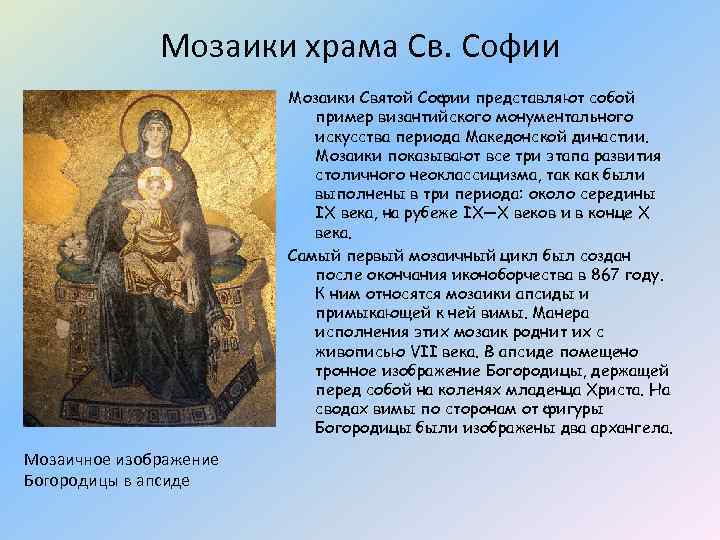 Мозаики храма Св. Софии

Мозаики Святой Софии представляют собой пример византийского монументального искусства периода Македонской династии. Мозаики показывают все три этапа развития столичного неоклассицизма, так как были выполнены в три периода: около середины IX века, на рубеже IX—X веков и в конце X века.

Самый первый мозаичный цикл был создан после окончания иконоборчества в 867 году. К ним относятся мозаики апсиды и примыкающей к ней вимы. Манера исполнения этих мозаик роднит их с живописью VII века. В апсиде помещено тронное изображение Богородицы, держащей перед собой на коленях младенца Христа. На сводах вимы по сторонам от фигуры Богородицы были изображены два архангела.

Мозаичное изображение Богородицы в апсиде